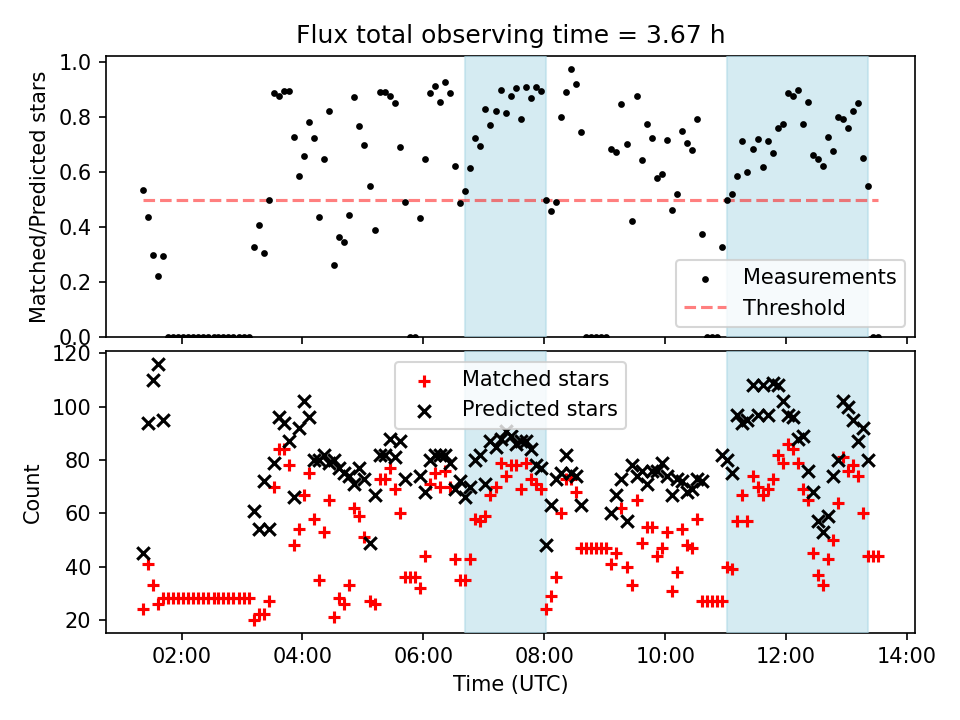 Flux total observing time = 3.67 h

Matched/Predicted stars

1.0
0.8
0.6
0.4
0.2
0.0

Measurements
Threshold

Count

120
100
80
60
40
20

Matched stars
Predicted stars

02:00
04:00
06:00
08:00
10:00
12:00
14:00

Time (UTC)